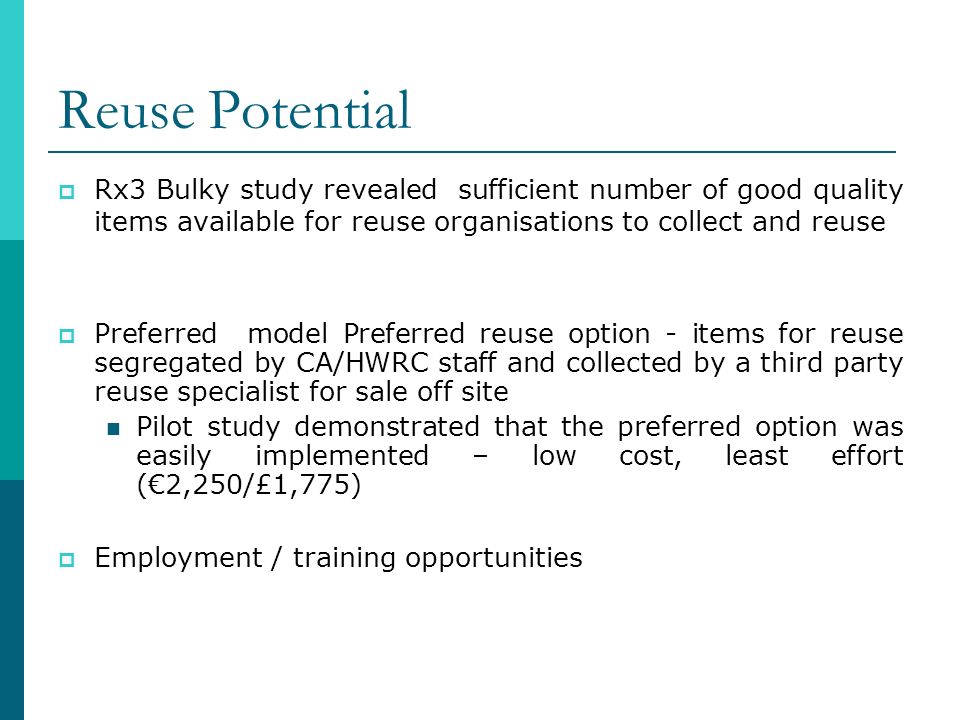 Reuse Potential

Rx3 Bulky study revealed sufficient number of good quality items available for reuse organisations to collect and reuse

Preferred model Preferred reuse option - items for reuse segregated by CA/HWRC staff and collected by a third party reuse specialist for sale off site

Pilot study demonstrated that the preferred option was easily implemented – low cost, least effort (€2,250/£1,775)

Employment / training opportunities